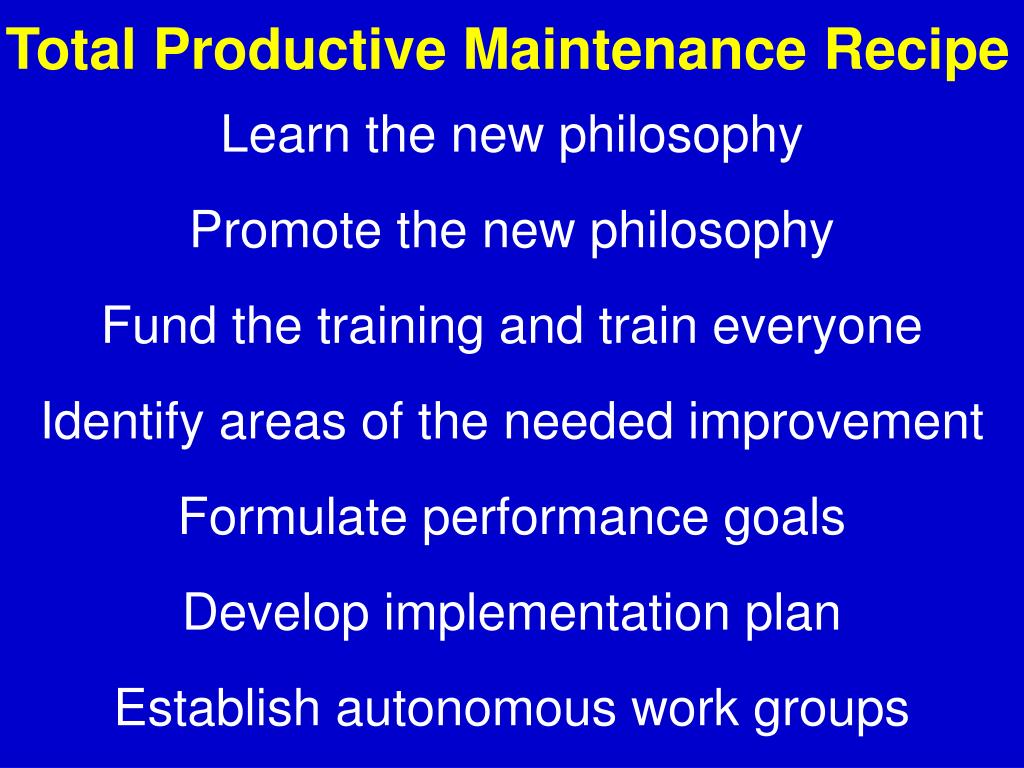 Total Productive Maintenance Recipe

Learn the new philosophy

Promote the new philosophy

Fund the training and train everyone

Identify areas of the needed improvement

Formulate performance goals

Develop implementation plan

Establish autonomous work groups